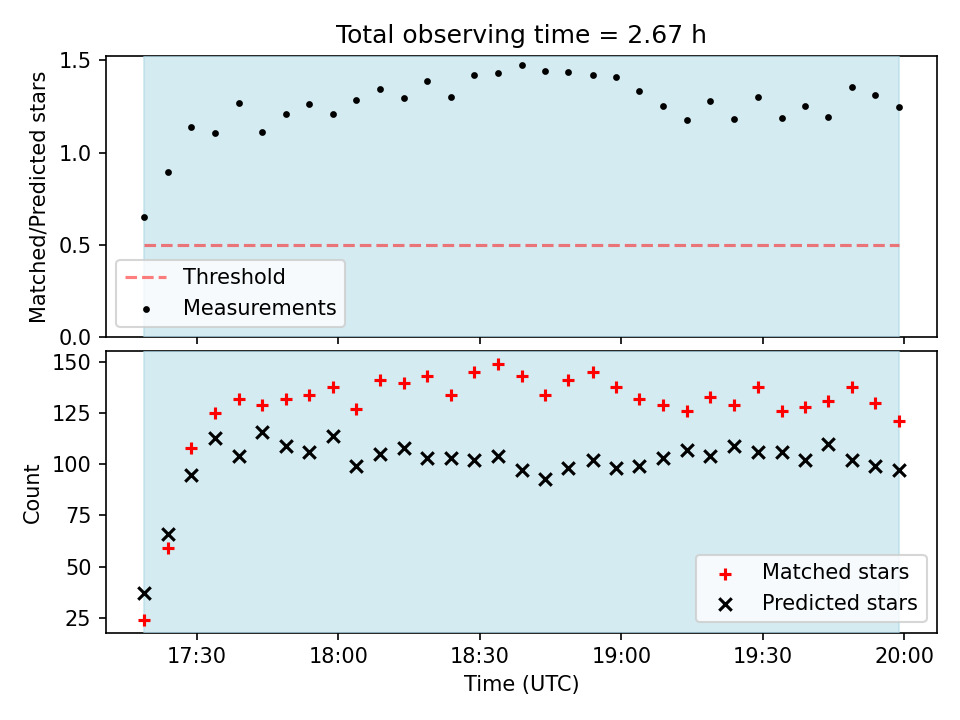 Total observing time = 2.67 h

Matched/Predicted stars

1.5
1.0
0.5
0.0

Threshold
Measurements

Count

150
125
100
75
50
25

Matched stars
Predicted stars

17:30
18:00
18:30
19:00
19:30
20:00

Time (UTC)